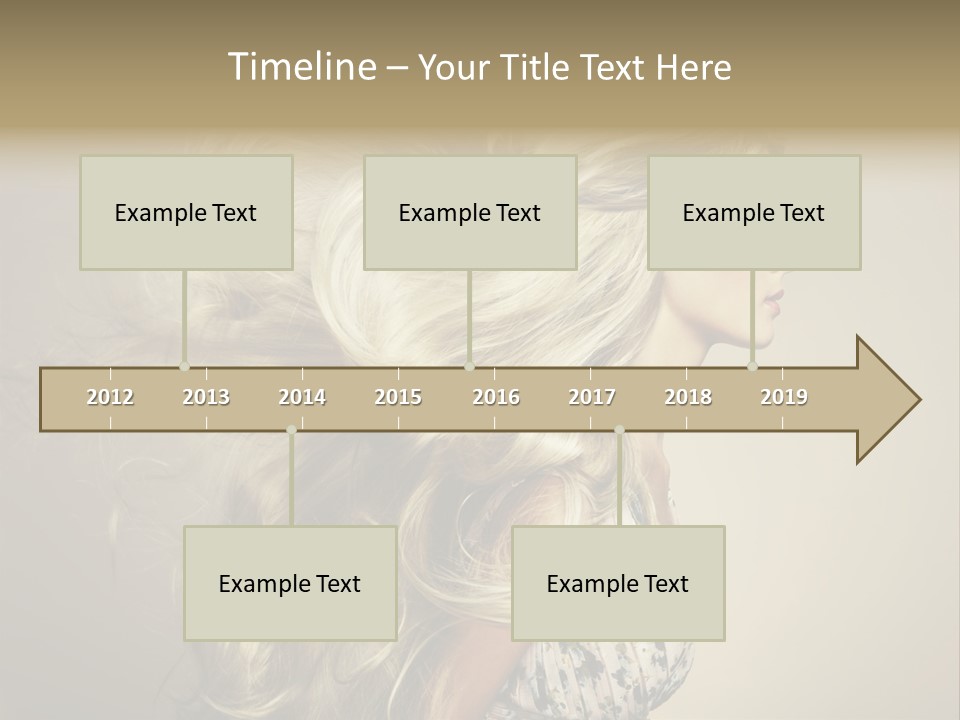 Timeline – Your Title Text Here

Example Text

Example Text

Example Text

2012 2013 2014 2015 2016 2017 2018 2019

Example Text

Example Text